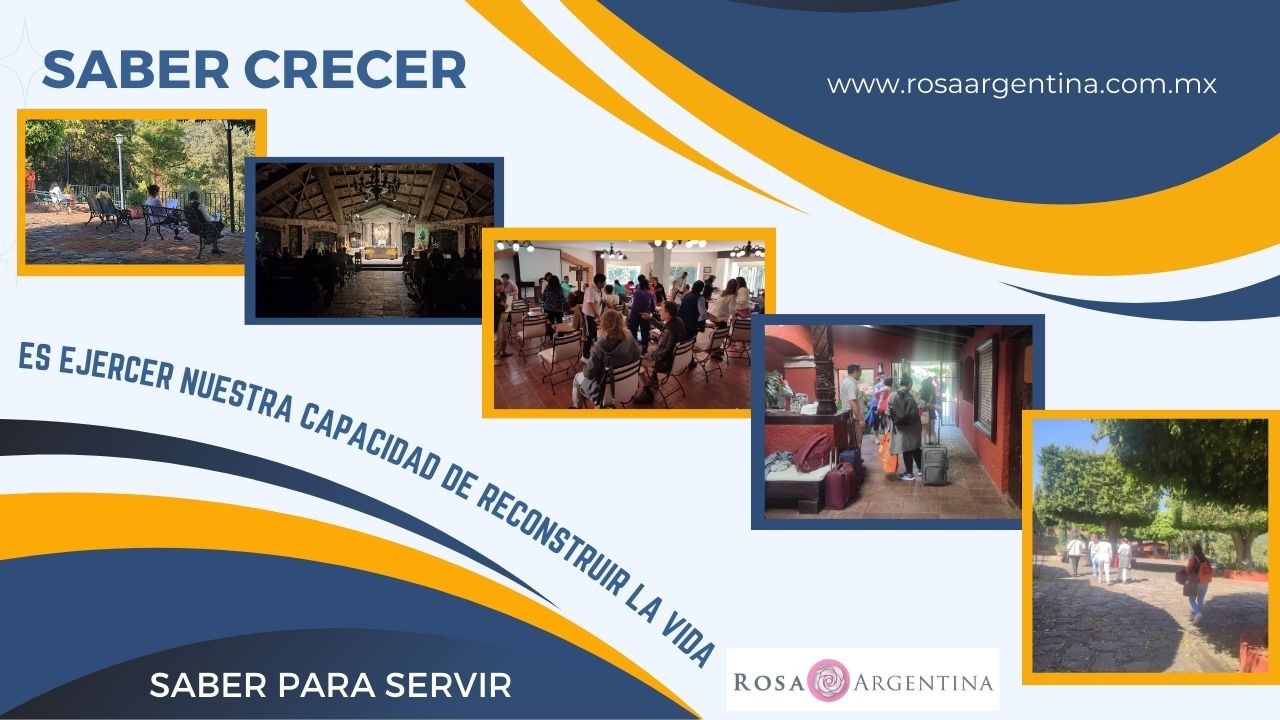 SABER CRECER

www.rosaargentina.com.mx

ES EJERCER NUESTRA CAPACIDAD DE RECONSTRUIR LA VIDA

SABER PARA SERVIR

ROSA ARGENTINA